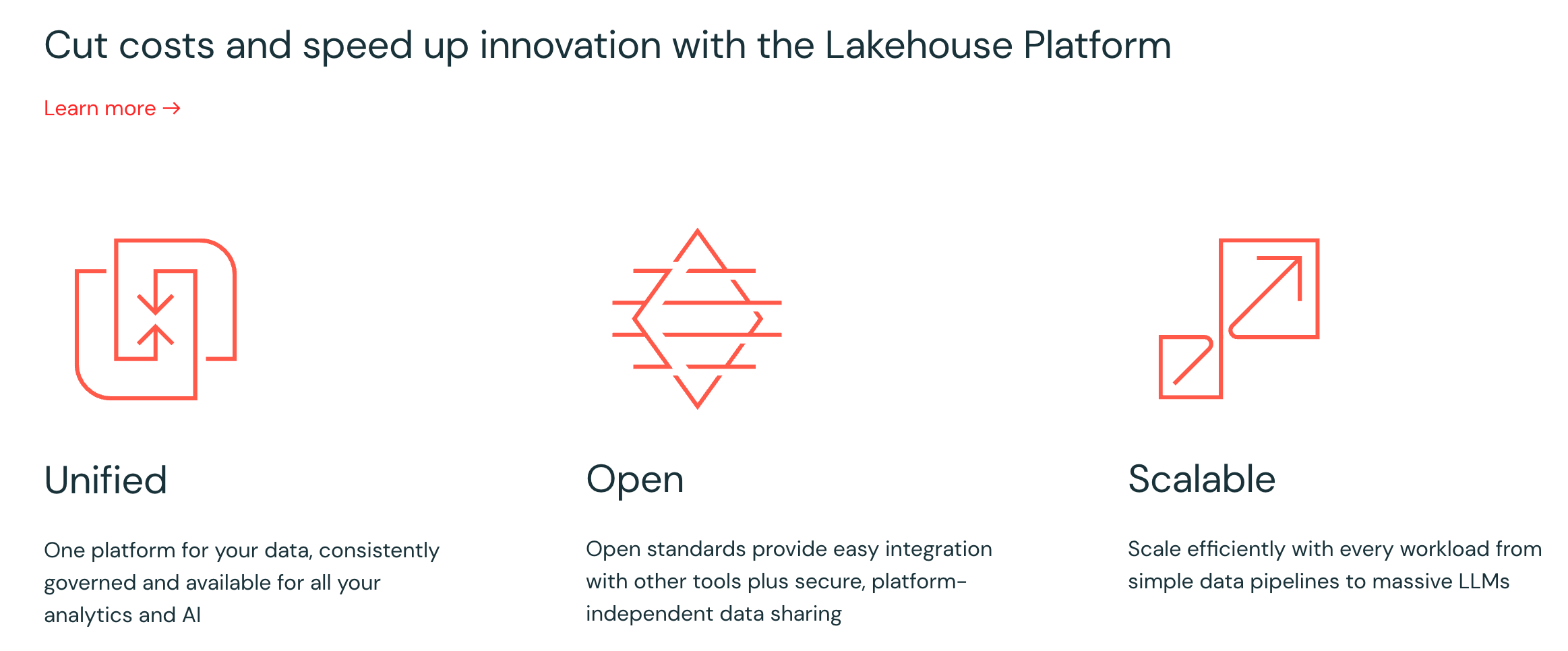 Cut costs and speed up innovation with the Lakehouse Platform

Learn more →

Unified

One platform for your data, consistently governed and available for all your analytics and AI

Open

Open standards provide easy integration with other tools plus secure, platform-independent data sharing

Scalable

Scale efficiently with every workload from simple data pipelines to massive LLMs